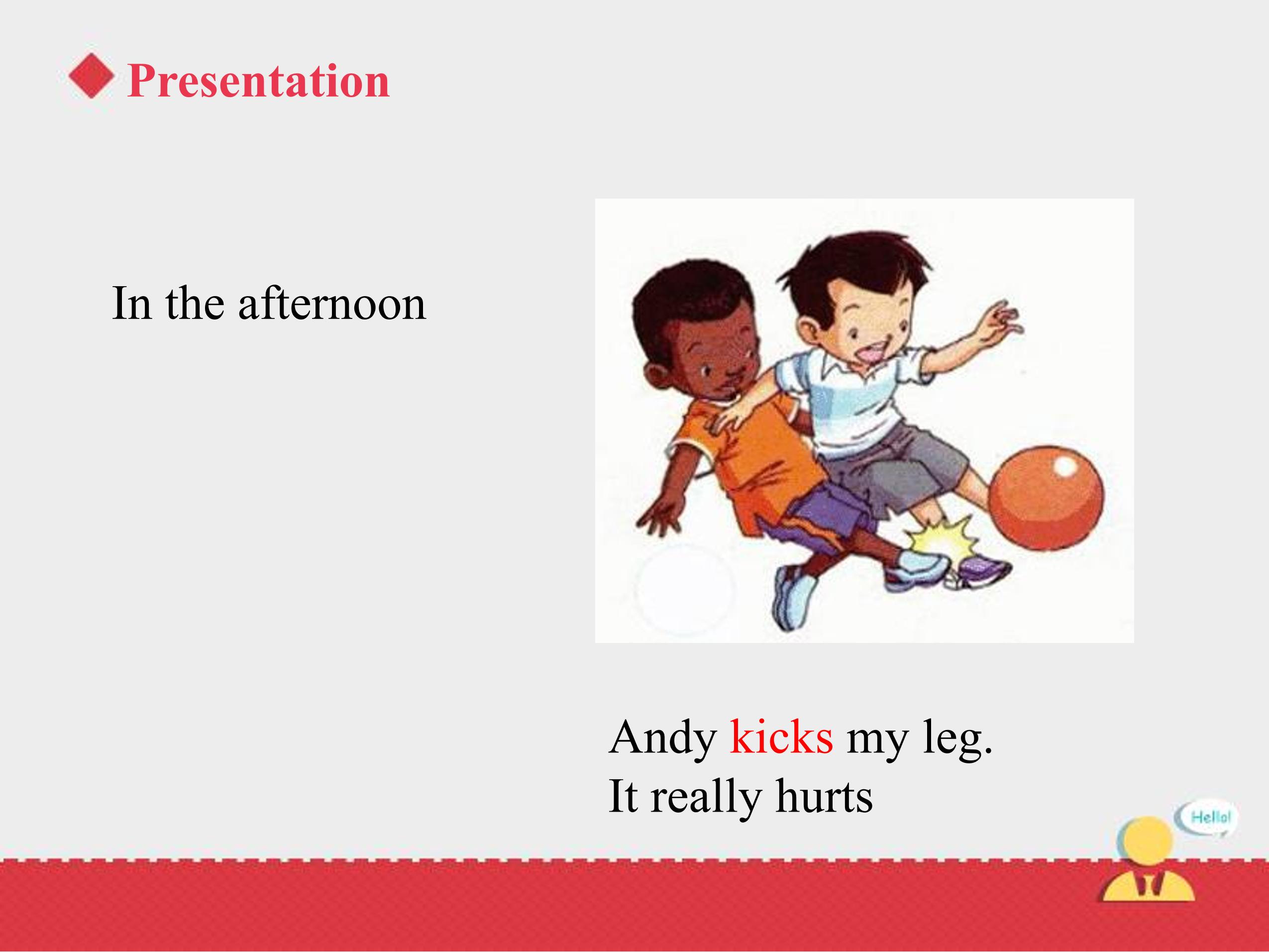 Presentation

In the afternoon

Andy kicks my leg.
It really hurts

Hello!